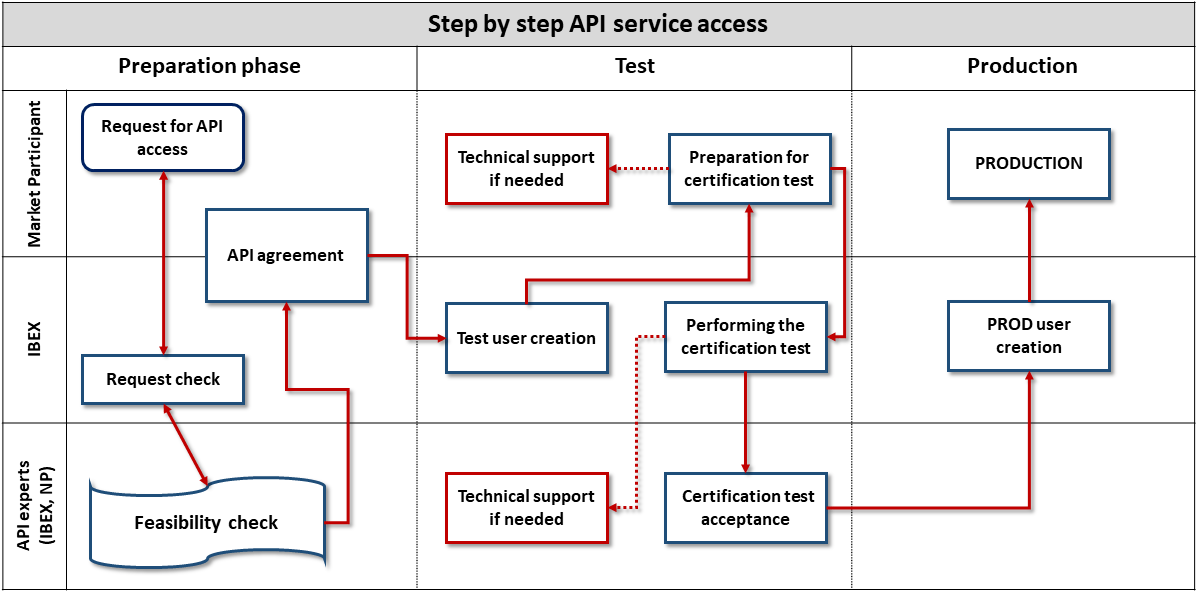 Step by step API service access

Preparation phase

Test

Production

Market Participant

IBEX

API experts (IBEX, NP)

Request for API access

API agreement

Request check

Feasibility check

Technical support if needed

Preparation for certification test

Test user creation

Performing the certification test

Technical support if needed

Certification test acceptance

PRODUCTION

PROD user creation